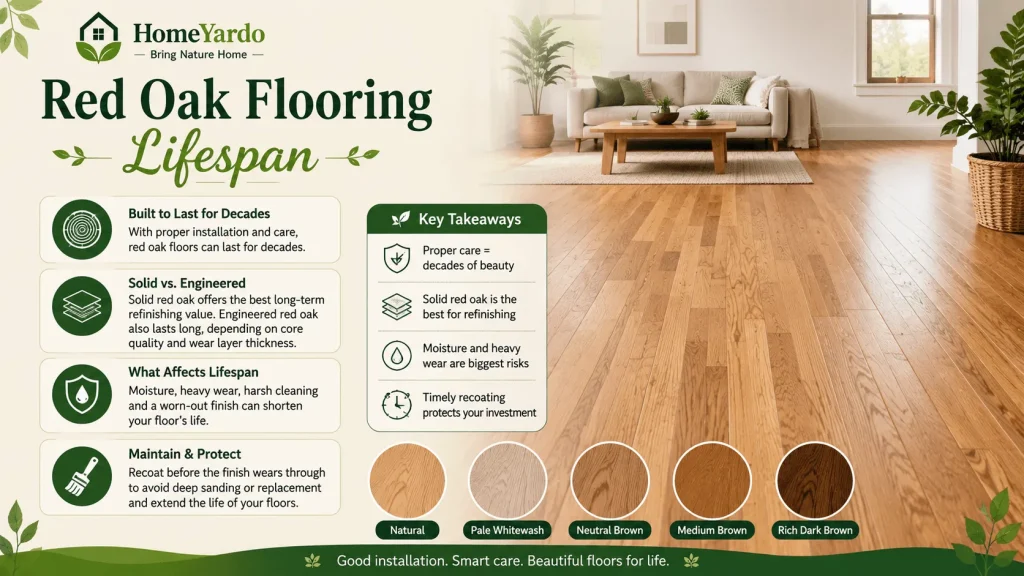 HomeYardo
— Bring Nature Home —

Red Oak Flooring
Lifespan

Built to Last for Decades
With proper installation and care, red oak floors can last for decades.

Solid vs. Engineered
Solid red oak offers the best long-term refinishing value. Engineered red oak also lasts long, depending on core quality and wear layer thickness.

What Affects Lifespan
Moisture, heavy wear, harsh cleaning and a worn-out finish can shorten your floor's life.

Maintain & Protect
Recoat before the finish wears through to avoid deep sanding or replacement and extend the life of your floors.

Key Takeaways
Proper care = decades of beauty
Solid red oak is the best for refinishing
Moisture and heavy wear are biggest risks
Timely recoating protects your investment

Natural
Pale Whitewash
Neutral Brown
Medium Brown
Rich Dark Brown

Good installation. Smart care. Beautiful floors for life.